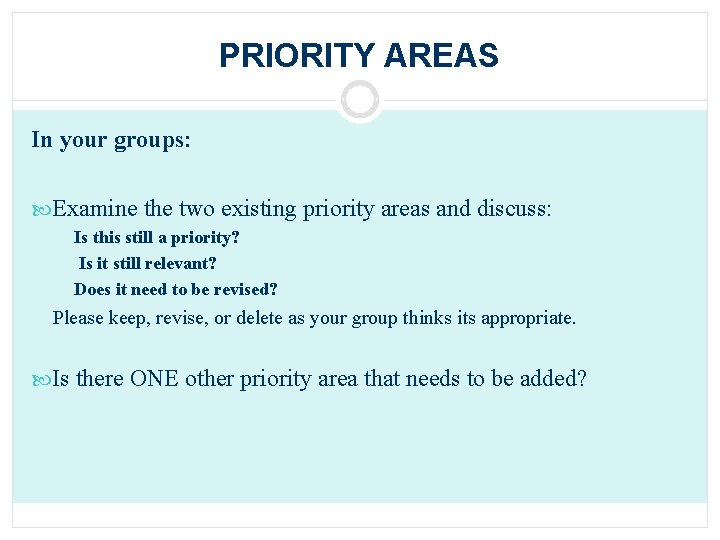 PRIORITY AREAS

In your groups:

Examine the two existing priority areas and discuss:

Is this still a priority?

Is it still relevant?

Does it need to be revised?

Please keep, revise, or delete as your group thinks its appropriate.

Is there ONE other priority area that needs to be added?